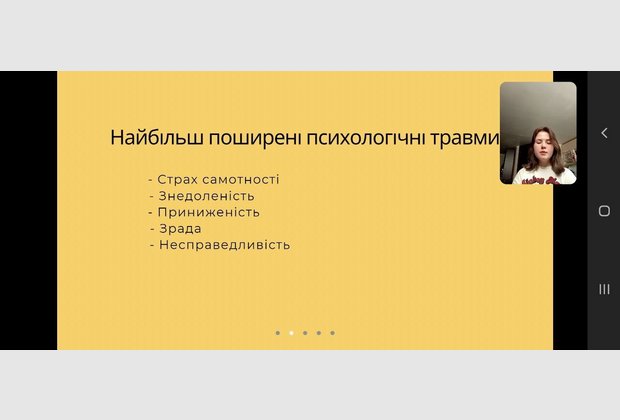 Найбільш поширені психологічні травми

- Страх самотності
- Знедоленість
- Приниженість
- Зрада
- Несправедливість